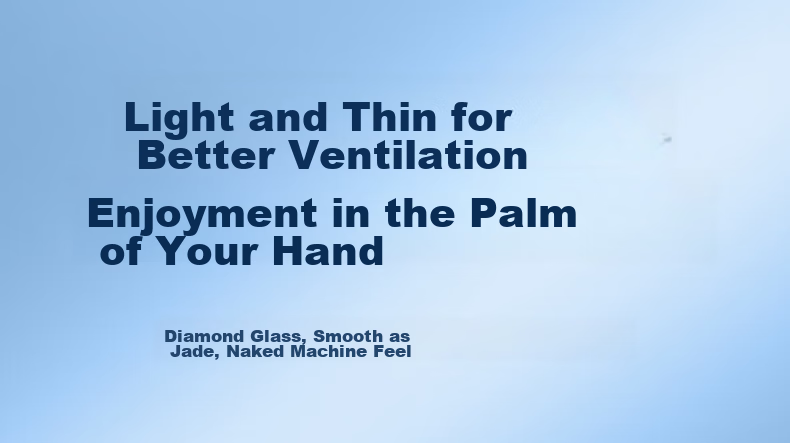 Light and Thin for Better Ventilation

Enjoyment in the Palm of Your Hand

Diamond Glass, Smooth as Jade, Naked Machine Feel